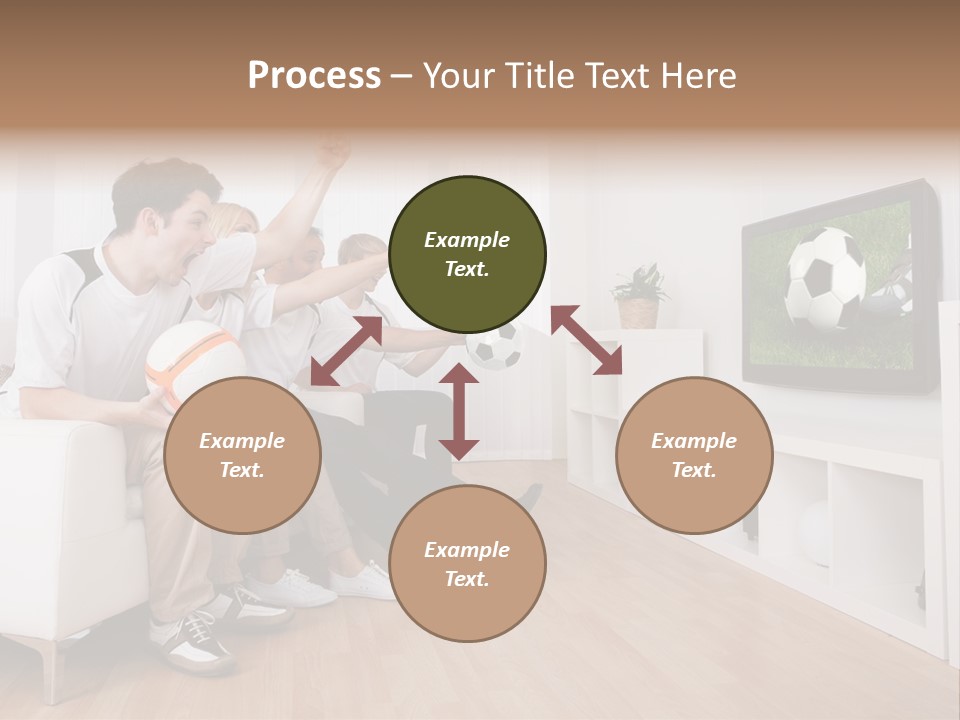 Process – Your Title Text Here

Example Text.

Example Text.

Example Text.

Example Text.